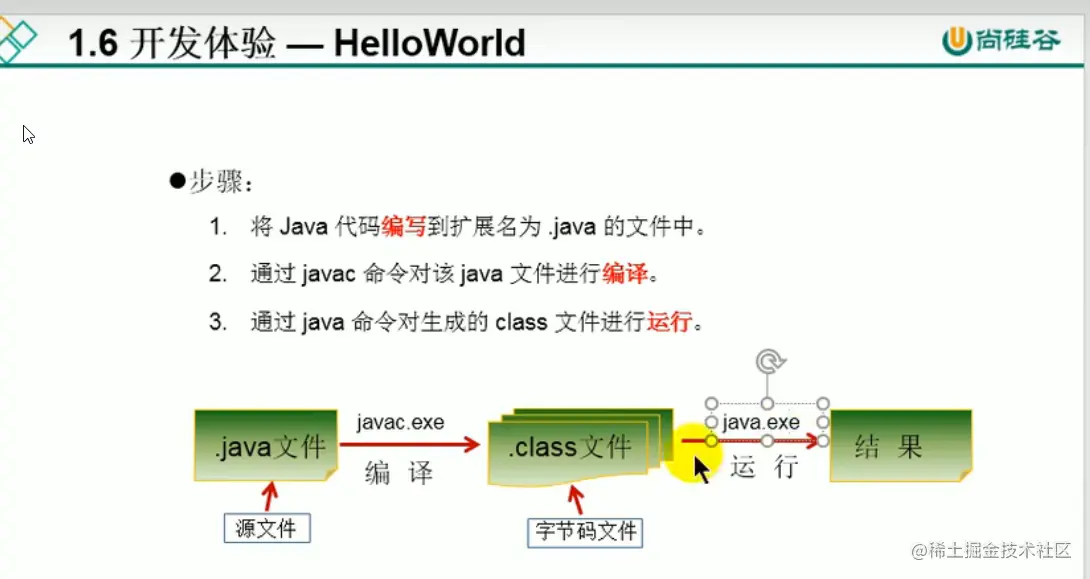 1.6 开发体验 — HelloWorld

尚硅谷

●步骤：

1. 将 Java 代码编写到扩展名为 .java 的文件中。

2. 通过 javac 命令对该 java 文件进行编译。

3. 通过 java 命令对生成的 class 文件进行运行。

.java文件

javac.exe

编 译

.class文件

java.exe

运 行

结 果

源文件

字节码文件

@稀土掘金技术社区